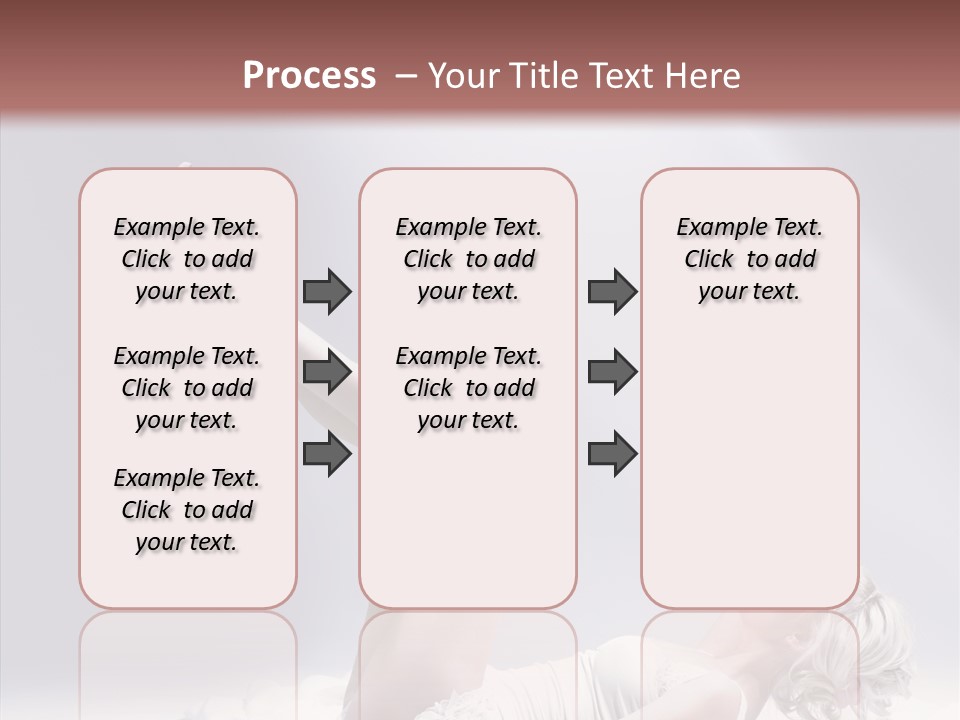 Process – Your Title Text Here

Example Text. Click to add your text.

Example Text. Click to add your text.

Example Text. Click to add your text.

Example Text. Click to add your text.

Example Text. Click to add your text.

Example Text. Click to add your text.